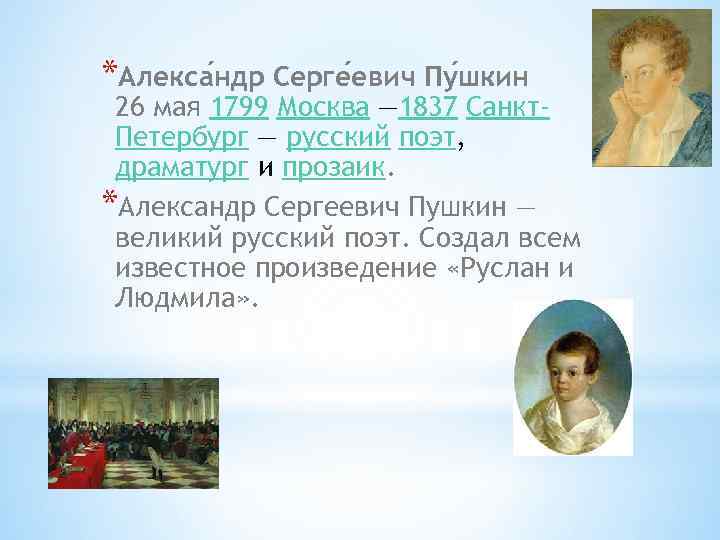 *Алекса́ндр Серге́евич Пу́шкин 26 мая 1799 Москва —1837 Санкт-Петербург — русский поэт, драматург и прозаик.

*Александр Сергеевич Пушкин — великий русский поэт. Создал всем известное произведение «Руслан и Людмила».